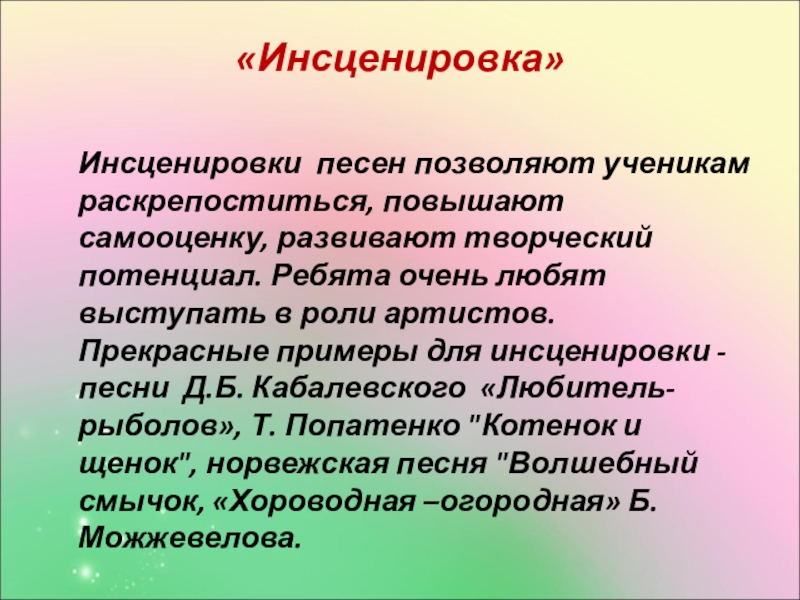 «Инсценировка»

Инсценировки песен позволяют ученикам раскрепоститься, повышают самооценку, развивают творческий потенциал. Ребята очень любят выступать в роли артистов. Прекрасные примеры для инсценировки - песни Д.Б. Кабалевского «Любитель-рыболов», Т. Попатенко "Котенок и щенок", норвежская песня "Волшебный смычок, «Хороводная –огородная» Б. Можжевелова.